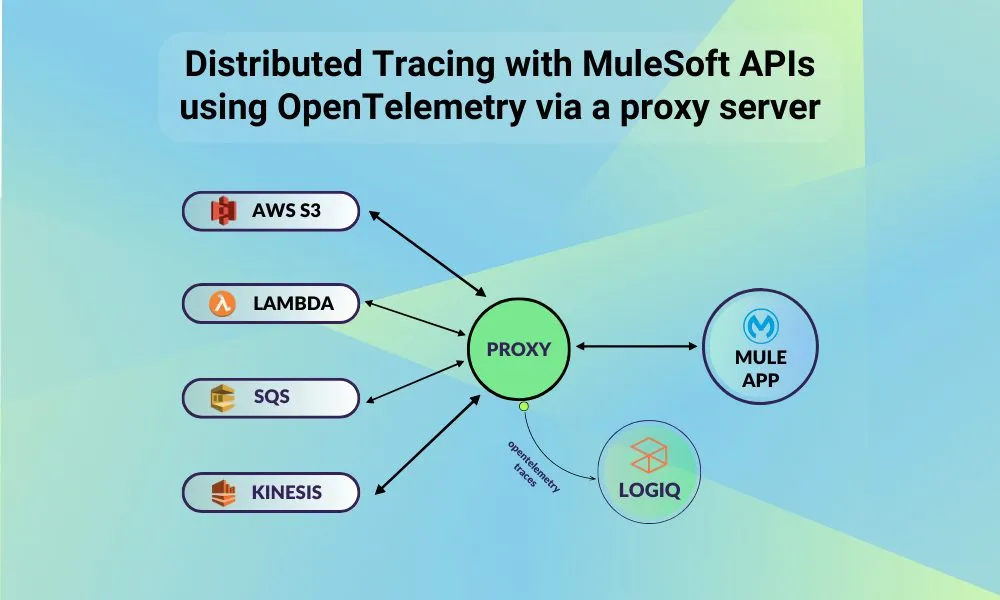 Distributed Tracing with MuleSoft APIs using OpenTelemetry via a proxy server

AWS S3

LAMBDA

SQS

KINESIS

PROXY

MULE APP

opentelemetry traces

LOGIQ